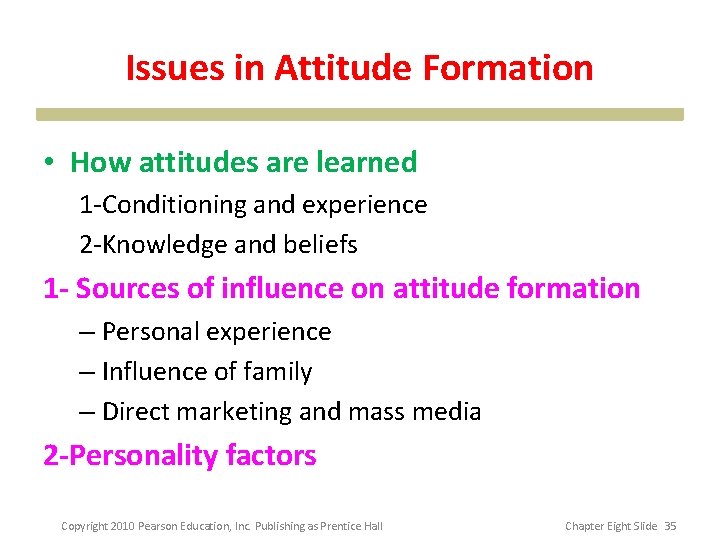 Issues in Attitude Formation

• How attitudes are learned

1-Conditioning and experience

2-Knowledge and beliefs

1- Sources of influence on attitude formation

– Personal experience

– Influence of family

– Direct marketing and mass media

2-Personality factors

Copyright 2010 Pearson Education, Inc. Publishing as Prentice Hall

Chapter Eight Slide 35